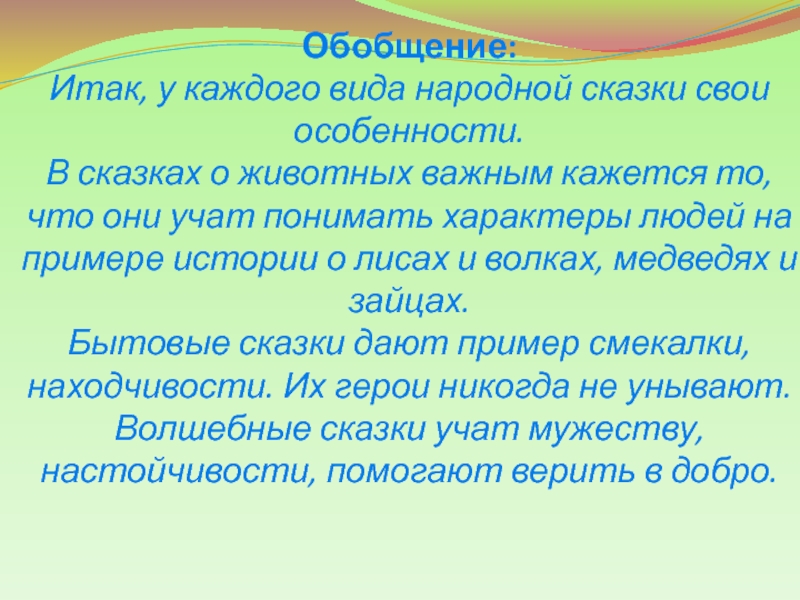 Обобщение:
Итак, у каждого вида народной сказки свои особенности.
В сказках о животных важным кажется то, что они учат понимать характеры людей на примере истории о лисах и волках, медведях и зайцах.
Бытовые сказки дают пример смекалки, находчивости. Их герои никогда не унывают.
Волшебные сказки учат мужеству, настойчивости, помогают верить в добро.